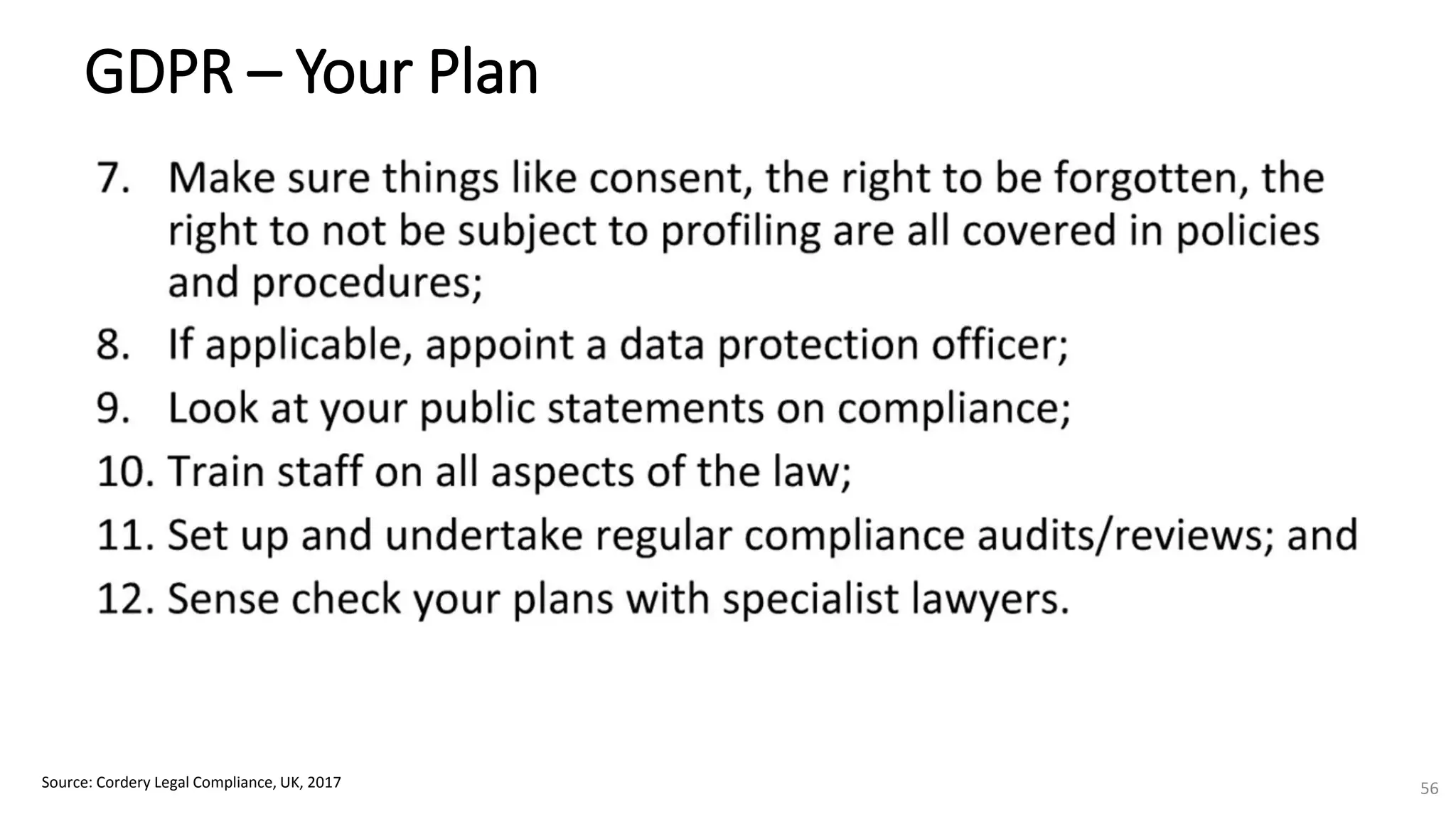 GDPR – Your Plan

7. Make sure things like consent, the right to be forgotten, the right to not be subject to profiling are all covered in policies and procedures;
8. If applicable, appoint a data protection officer;
9. Look at your public statements on compliance;
10. Train staff on all aspects of the law;
11. Set up and undertake regular compliance audits/reviews; and
12. Sense check your plans with specialist lawyers.

Source: Cordery Legal Compliance, UK, 2017

56